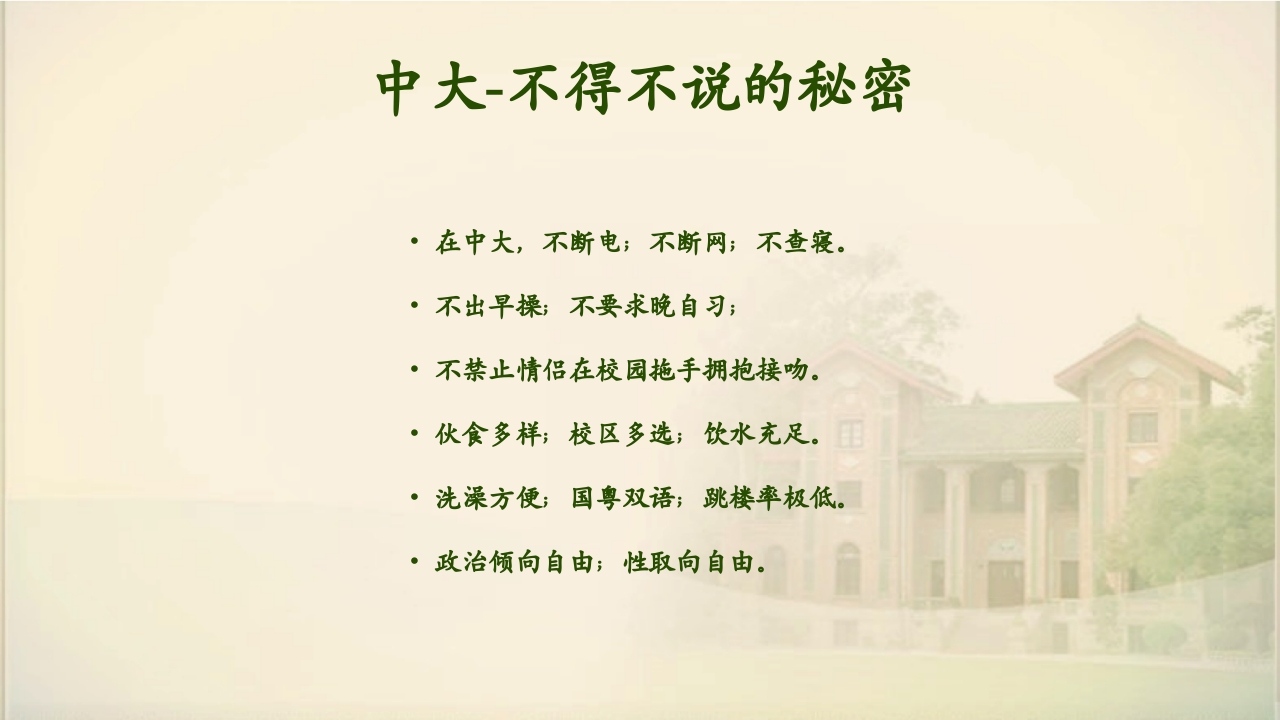 中大-不得不说的秘密

• 在中大，不断电；不断网；不查寝。

• 不出早操；不要求晚自习；

• 不禁止情侣在校园拖手拥抱接吻。

• 伙食多样；校区多选；饮水充足。

• 洗澡方便；国粤双语；跳楼率极低。

• 政治倾向自由；性取向自由。